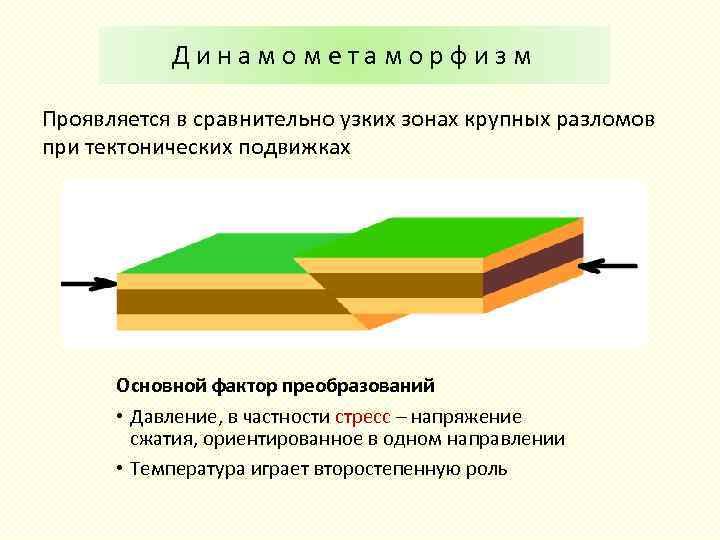 Динамометаморфизм

Проявляется в сравнительно узких зонах крупных разломов при тектонических подвижках

Основной фактор преобразований

• Давление, в частности стресс – напряжение сжатия, ориентированное в одном направлении

• Температура играет второстепенную роль